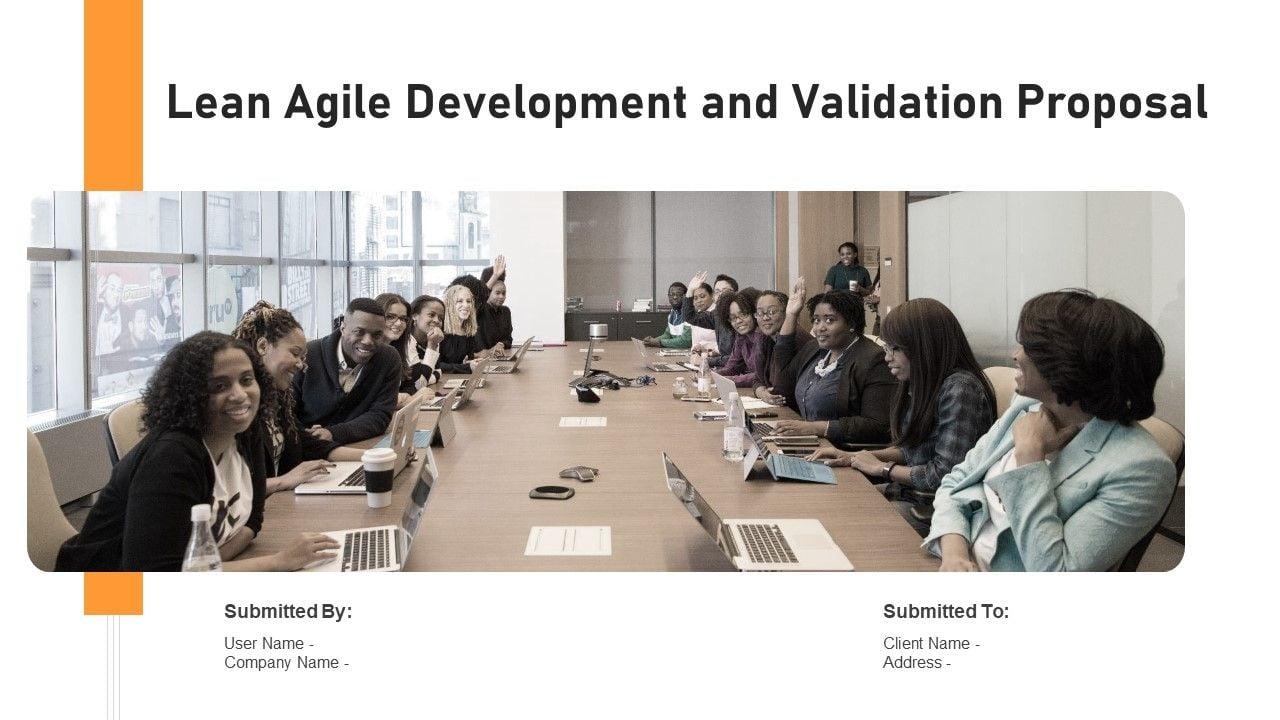 Lean Agile Development and Validation Proposal

Submitted By:

User Name -
Company Name -

Submitted To:

Client Name -
Address -